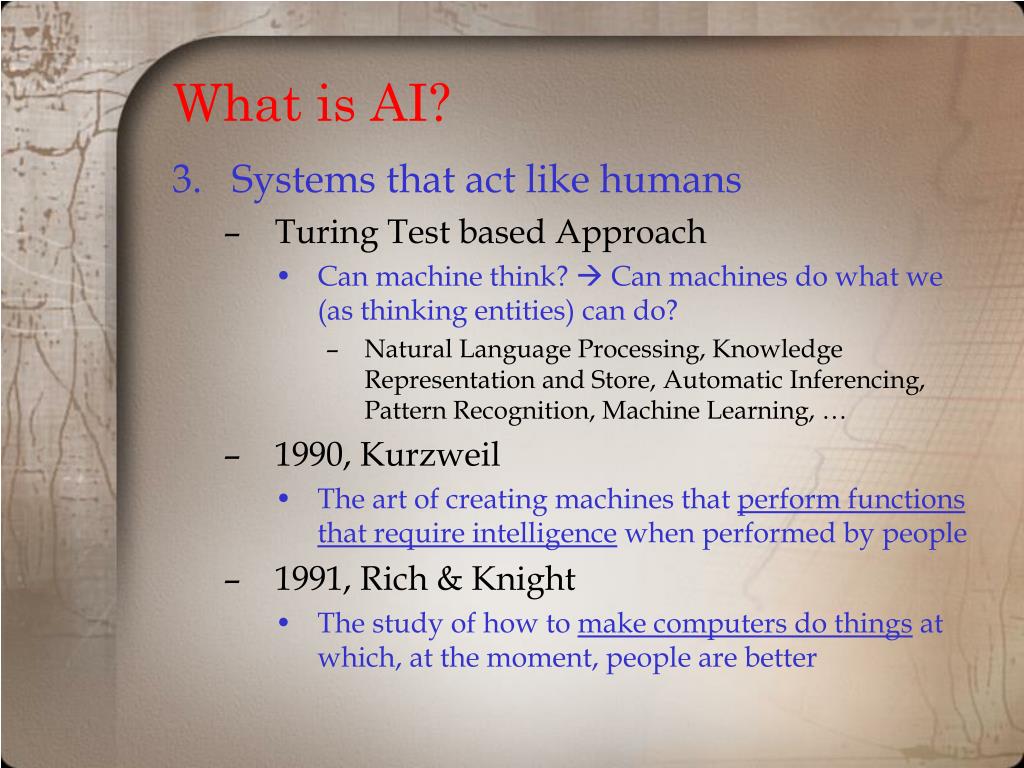 What is AI?

3. Systems that act like humans

– Turing Test based Approach

• Can machine think? → Can machines do what we (as thinking entities) can do?

– Natural Language Processing, Knowledge Representation and Store, Automatic Inferencing, Pattern Recognition, Machine Learning, …

– 1990, Kurzweil

• The art of creating machines that perform functions that require intelligence when performed by people

– 1991, Rich & Knight

• The study of how to make computers do things at which, at the moment, people are better